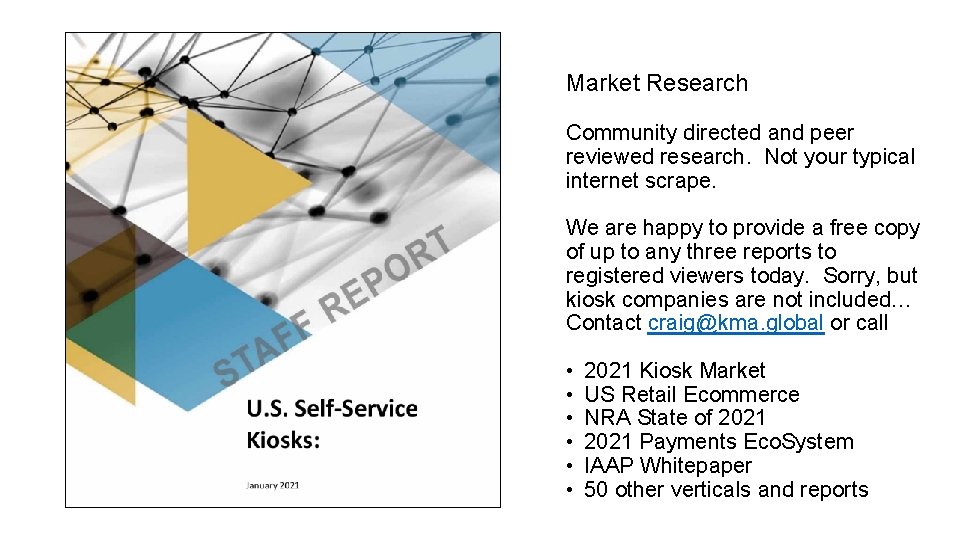 STAFF REPORT

U.S. Self-Service Kiosks:

January 2021

Market Research

Community directed and peer reviewed research. Not your typical internet scrape.

We are happy to provide a free copy of up to any three reports to registered viewers today. Sorry, but kiosk companies are not included… Contact craig@kma.global or call

• 2021 Kiosk Market
• US Retail Ecommerce
• NRA State of 2021
• 2021 Payments EcoSystem
• IAAP Whitepaper
• 50 other verticals and reports